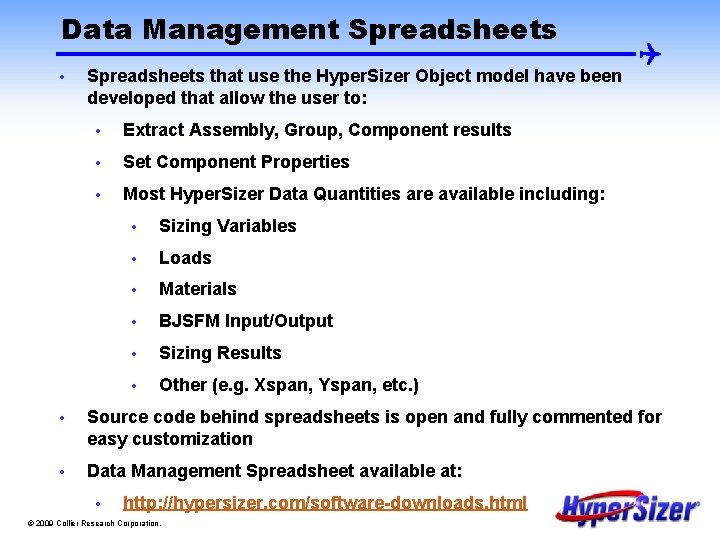 Data Management Spreadsheets

• Spreadsheets that use the HyperSizer Object model have been developed that allow the user to:

• Extract Assembly, Group, Component results

• Set Component Properties

• Most HyperSizer Data Quantities are available including:

• Sizing Variables

• Loads

• Materials

• BJSFM Input/Output

• Sizing Results

• Other (e.g. Xspan, Yspan, etc.)

• Source code behind spreadsheets is open and fully commented for easy customization

• Data Management Spreadsheet available at:

• http://hypersizer.com/software-downloads.html

© 2009 Collier Research Corporation.

HyperSizer®